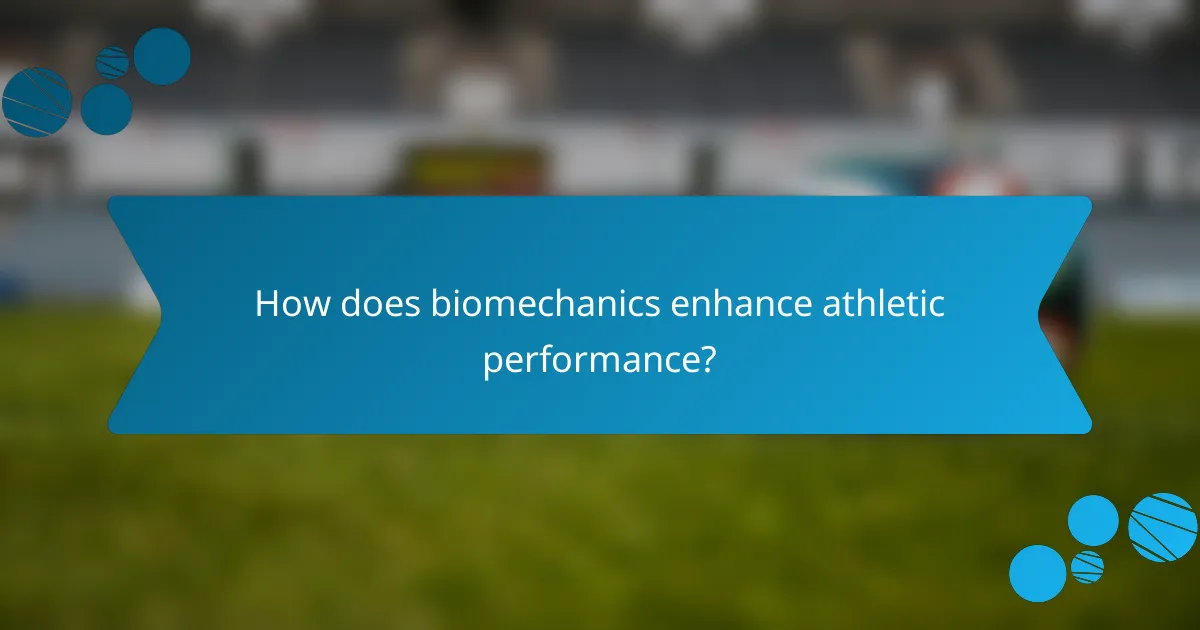 How does biomechanics enhance athletic performance?